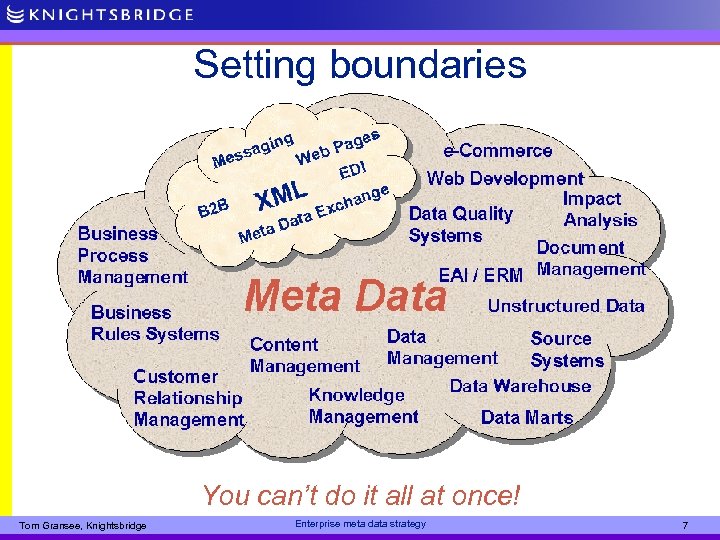 KNIGHTSBRIDGE

Setting boundaries

Messaging
Web Pages
EDI
B2B
XML
Meta Data Exchange

e-Commerce
Web Development
Impact Analysis
Data Quality Systems
Document Management
Business Process Management
EAI / ERM
Meta Data
Unstructured Data
Business Rules Systems
Content Management
Data Management
Source Systems
Customer Relationship Management
Knowledge Management
Data Warehouse
Data Marts

You can't do it all at once!

Tom Gransee, Knightsbridge
Enterprise meta data strategy
7